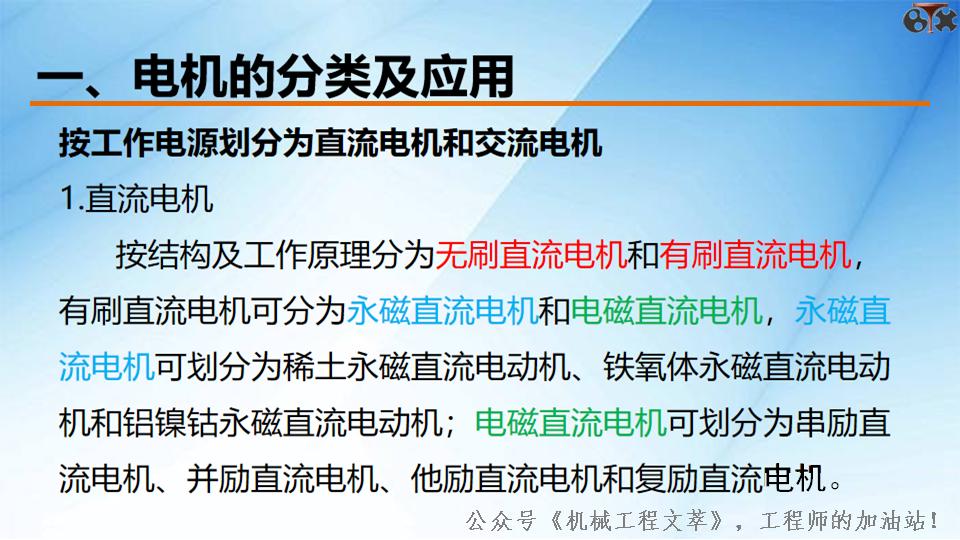 一、电机的分类及应用

按工作电源划分为直流电机和交流电机

1.直流电机

按结构及工作原理分为无刷直流电机和有刷直流电机，有刷直流电机可分为永磁直流电机和电磁直流电机，永磁直流电机可划分为稀土永磁直流电动机、铁氧体永磁直流电动机和铝镍钴永磁直流电动机；电磁直流电机可划分为串励直流电机、并励直流电机、他励直流电机和复励直流电机。

公众号《机械工程文萃》，工程师的加油站！